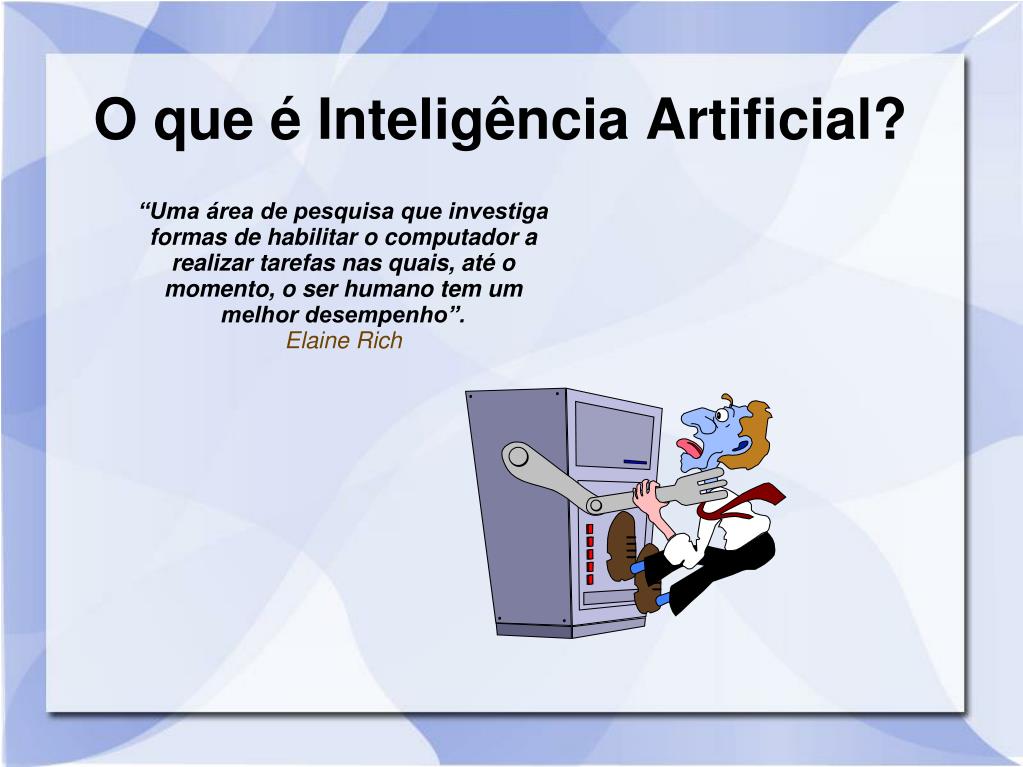 O que é Inteligência Artificial?

“Uma área de pesquisa que investiga formas de habilitar o computador a realizar tarefas nas quais, até o momento, o ser humano tem um melhor desempenho”.
Elaine Rich